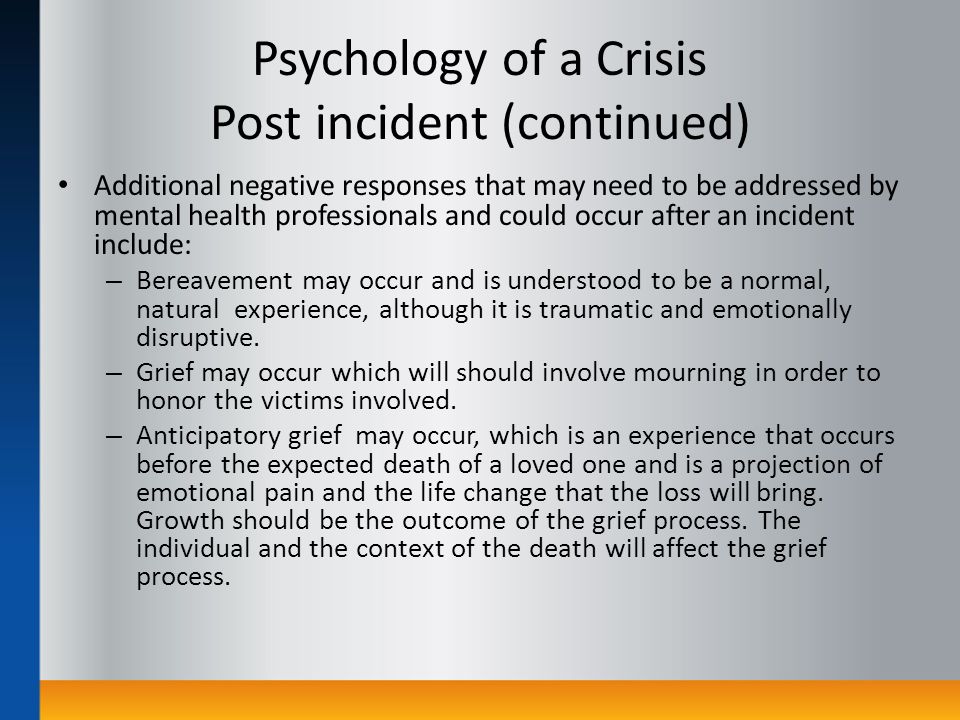 Psychology of a Crisis
Post incident (continued)

• Additional negative responses that may need to be addressed by mental health professionals and could occur after an incident include:

– Bereavement may occur and is understood to be a normal, natural experience, although it is traumatic and emotionally disruptive.

– Grief may occur which will should involve mourning in order to honor the victims involved.

– Anticipatory grief may occur, which is an experience that occurs before the expected death of a loved one and is a projection of emotional pain and the life change that the loss will bring. Growth should be the outcome of the grief process. The individual and the context of the death will affect the grief process.